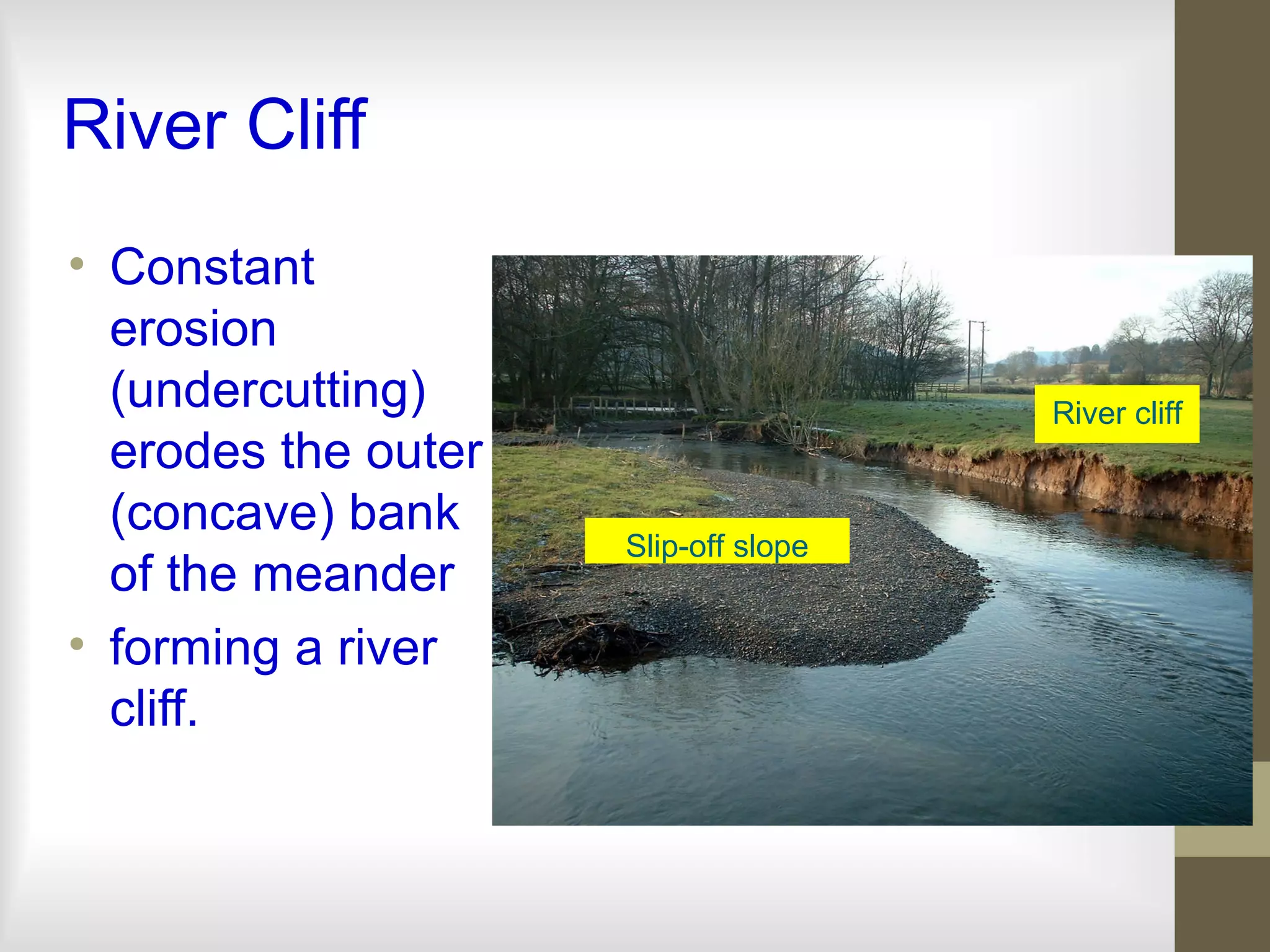 River Cliff

• Constant erosion (undercutting) erodes the outer (concave) bank of the meander
• forming a river cliff.

River cliff

Slip-off slope